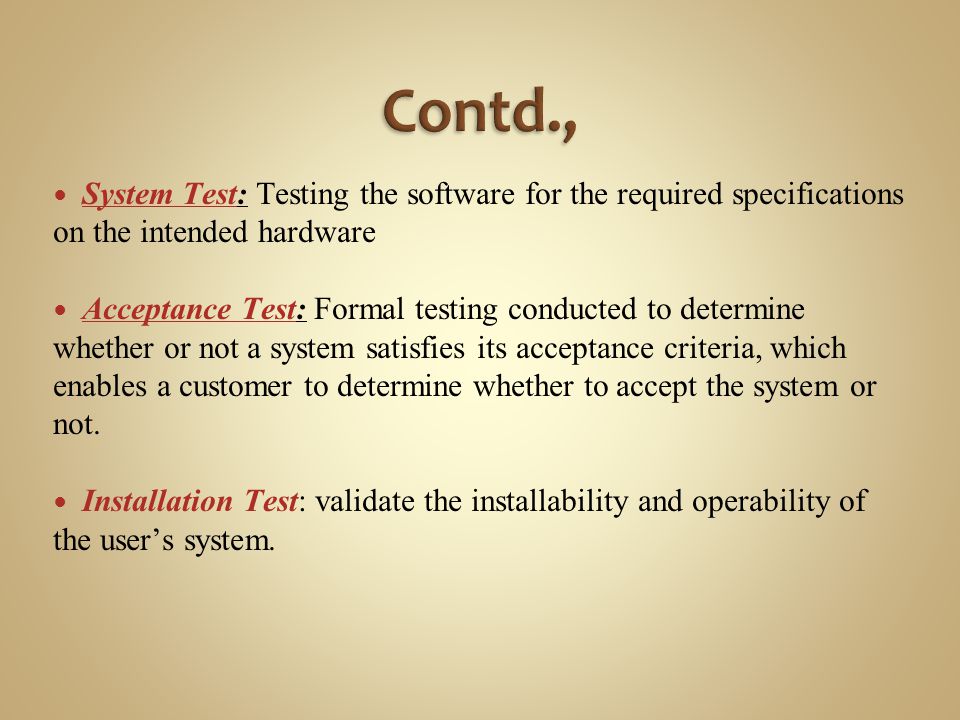 Contd.,

• System Test: Testing the software for the required specifications on the intended hardware

• Acceptance Test: Formal testing conducted to determine whether or not a system satisfies its acceptance criteria, which enables a customer to determine whether to accept the system or not.

• Installation Test: validate the installability and operability of the user's system.